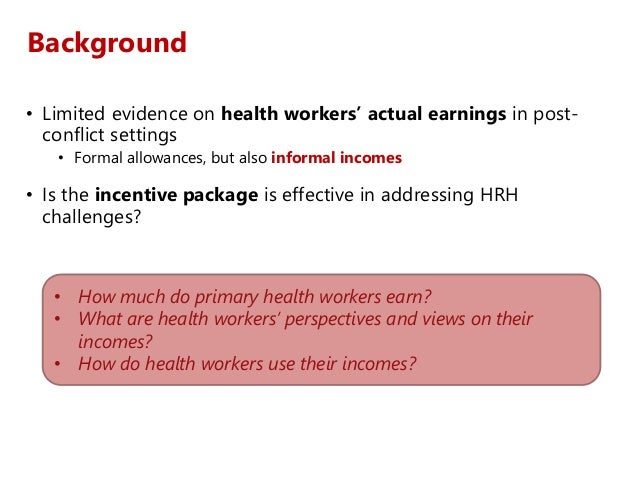 Background

• Limited evidence on health workers' actual earnings in post-conflict settings
  • Formal allowances, but also informal incomes

• Is the incentive package is effective in addressing HRH challenges?

• How much do primary health workers earn?
• What are health workers' perspectives and views on their incomes?
• How do health workers use their incomes?